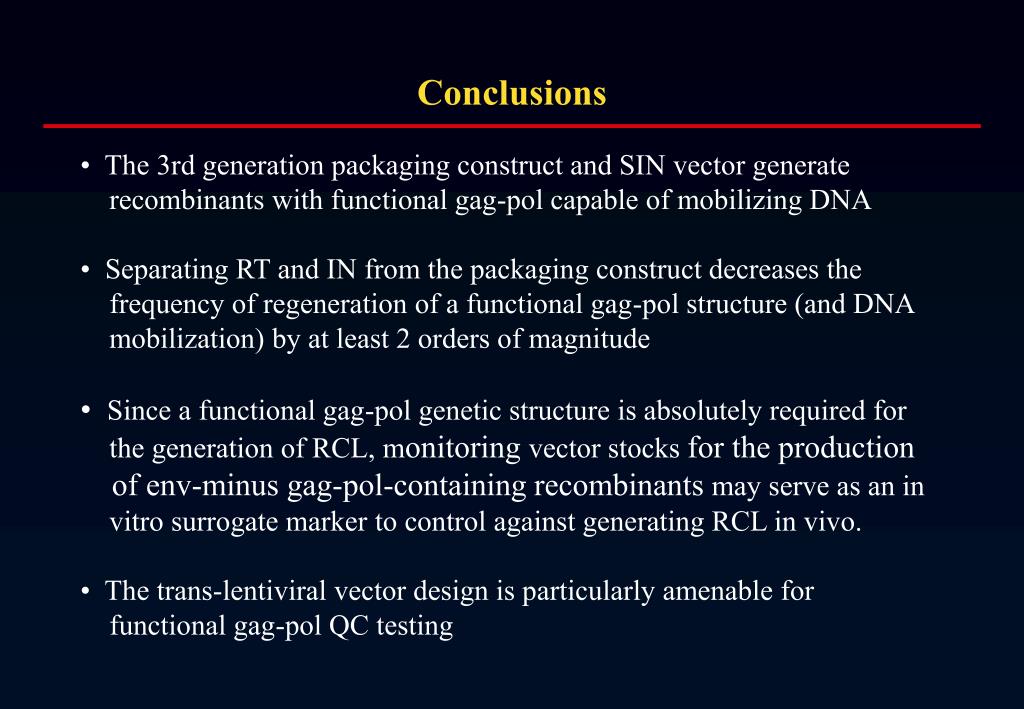 Conclusions

• The 3rd generation packaging construct and SIN vector generate recombinants with functional gag-pol capable of mobilizing DNA

• Separating RT and IN from the packaging construct decreases the frequency of regeneration of a functional gag-pol structure (and DNA mobilization) by at least 2 orders of magnitude

• Since a functional gag-pol genetic structure is absolutely required for the generation of RCL, monitoring vector stocks for the production of env-minus gag-pol-containing recombinants may serve as an in vitro surrogate marker to control against generating RCL in vivo.

• The trans-lentiviral vector design is particularly amenable for functional gag-pol QC testing